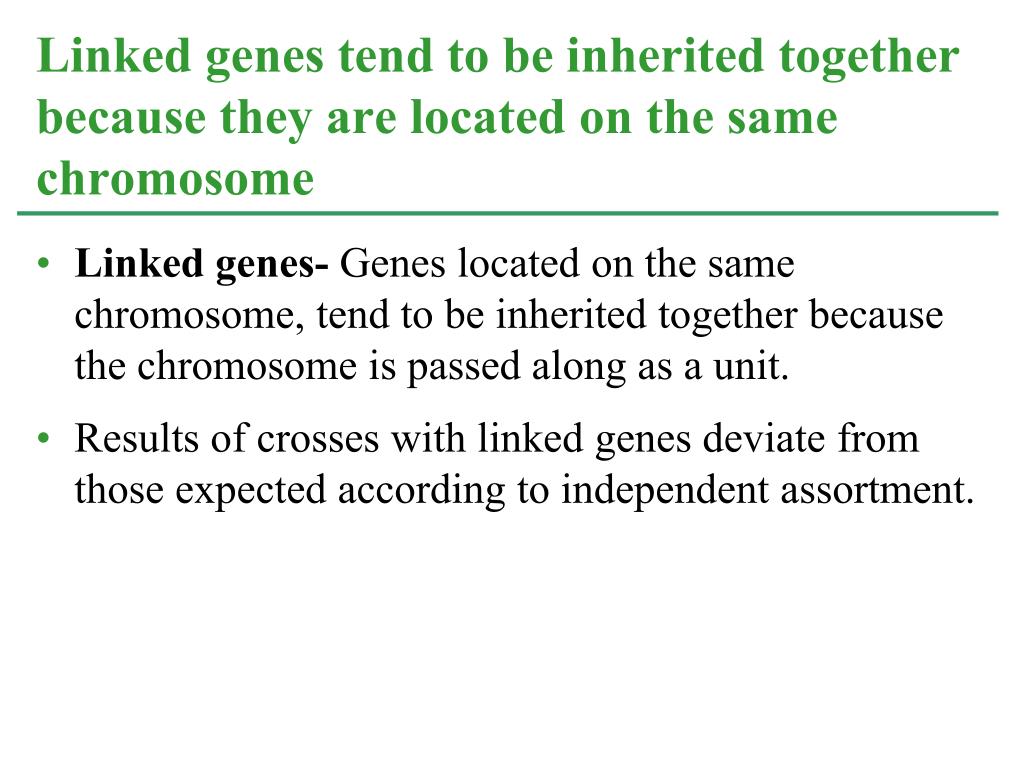 Linked genes tend to be inherited together because they are located on the same chromosome

• Linked genes- Genes located on the same chromosome, tend to be inherited together because the chromosome is passed along as a unit.

• Results of crosses with linked genes deviate from those expected according to independent assortment.